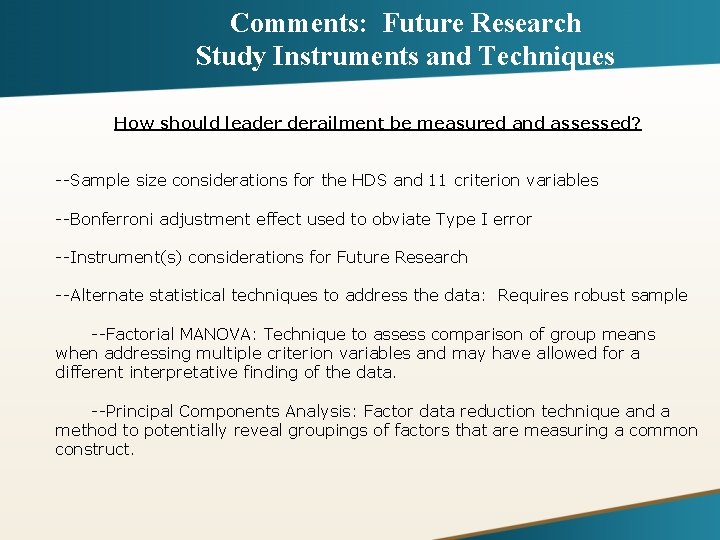 Comments: Future Research
Study Instruments and Techniques

How should leader derailment be measured and assessed?

--Sample size considerations for the HDS and 11 criterion variables

--Bonferroni adjustment effect used to obviate Type I error

--Instrument(s) considerations for Future Research

--Alternate statistical techniques to address the data: Requires robust sample

--Factorial MANOVA: Technique to assess comparison of group means when addressing multiple criterion variables and may have allowed for a different interpretative finding of the data.

--Principal Components Analysis: Factor data reduction technique and a method to potentially reveal groupings of factors that are measuring a common construct.